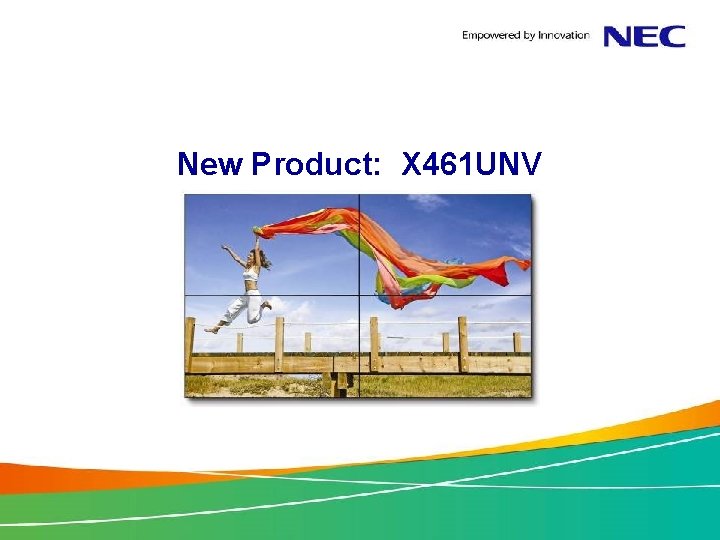 Empowered by Innovation NEC

New Product: X461UNV